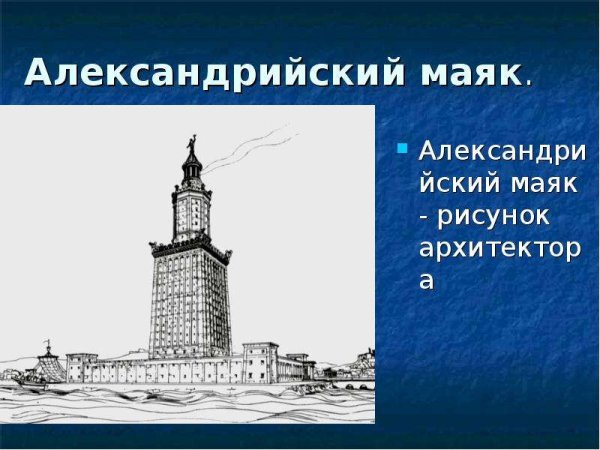 Александрийский маяк.

Александрийский маяк - рисунок архитектора